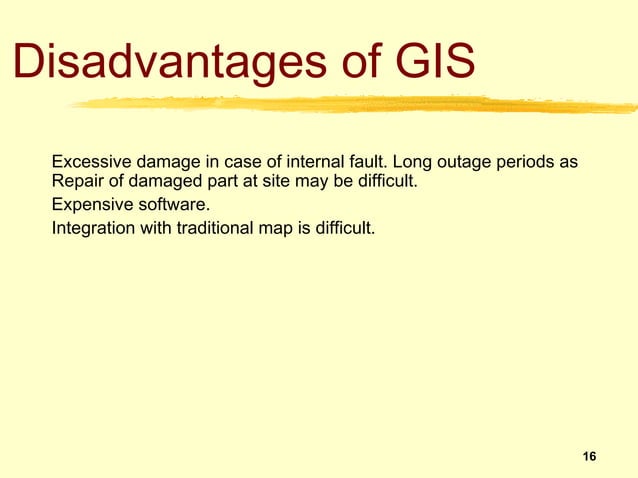 Disadvantages of GIS

Excessive damage in case of internal fault. Long outage periods as Repair of damaged part at site may be difficult.

Expensive software.

Integration with traditional map is difficult.

16